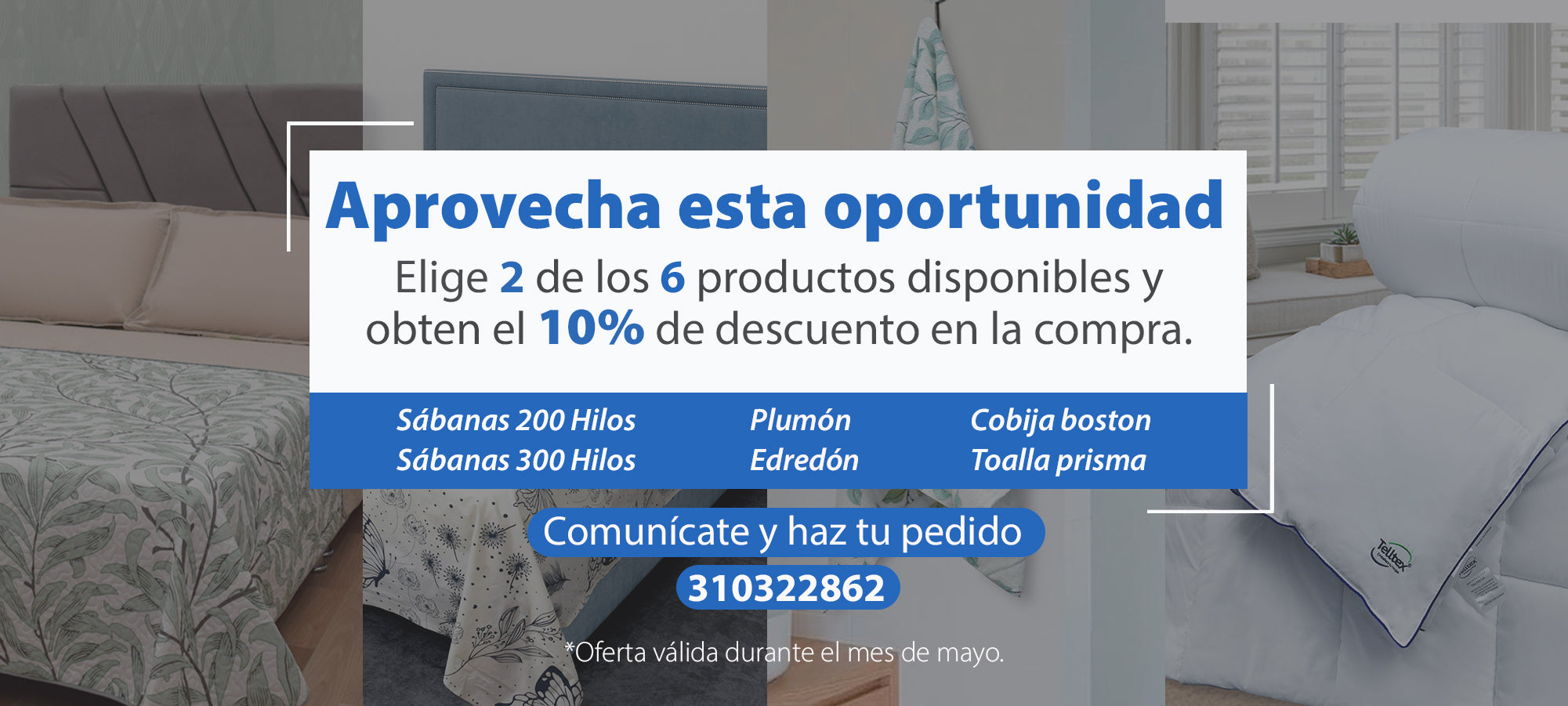 Aprovecha esta oportunidad

Elige 2 de los 6 productos disponibles y obten el 10% de descuento en la compra.

Sábanas 200 Hilos
Sábanas 300 Hilos

Plumón
Edredón

Cobija boston
Toalla prisma

Comunícate y haz tu pedido

310322862

*Oferta válida durante el mes de mayo.

Telltex